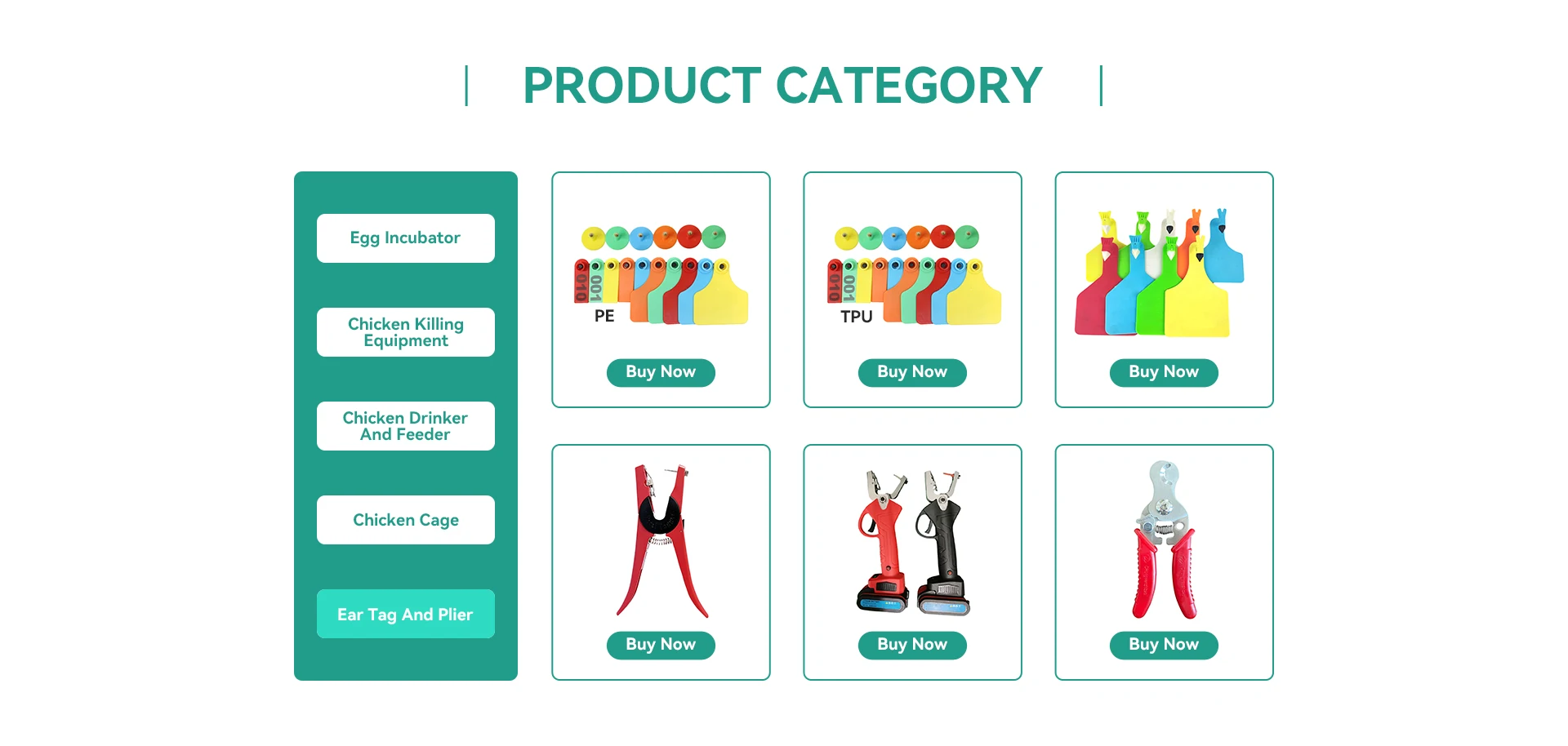 PRODUCT CATEGORY

Egg Incubator

Chicken Killing Equipment

Chicken Drinker And Feeder

Chicken Cage

Ear Tag And Plier

010 001 PE

Buy Now

010 001 TPU

Buy Now

Buy Now

Buy Now

Buy Now

Buy Now